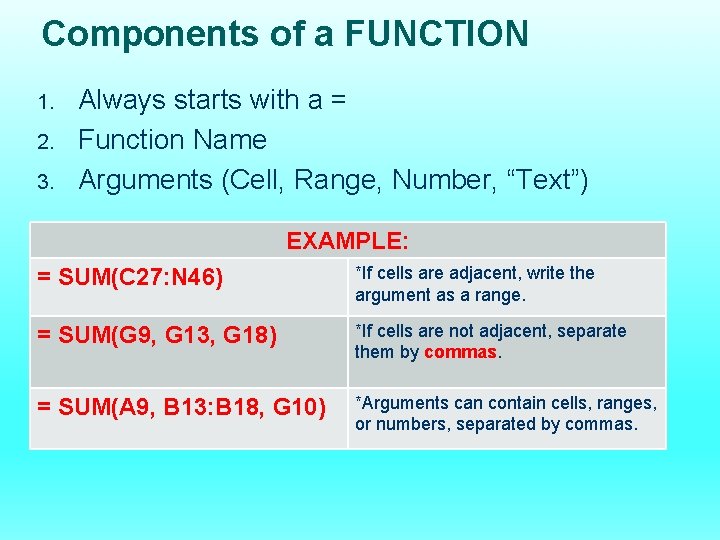 Components of a FUNCTION

1. Always starts with a =
2. Function Name
3. Arguments (Cell, Range, Number, “Text”)

| EXAMPLE: | |
|---|---|
| = SUM(C27:N46) | *If cells are adjacent, write the argument as a range. |
| = SUM(G9, G13, G18) | *If cells are not adjacent, separate them by commas. |
| = SUM(A9, B13:B18, G10) | *Arguments can contain cells, ranges, or numbers, separated by commas. |